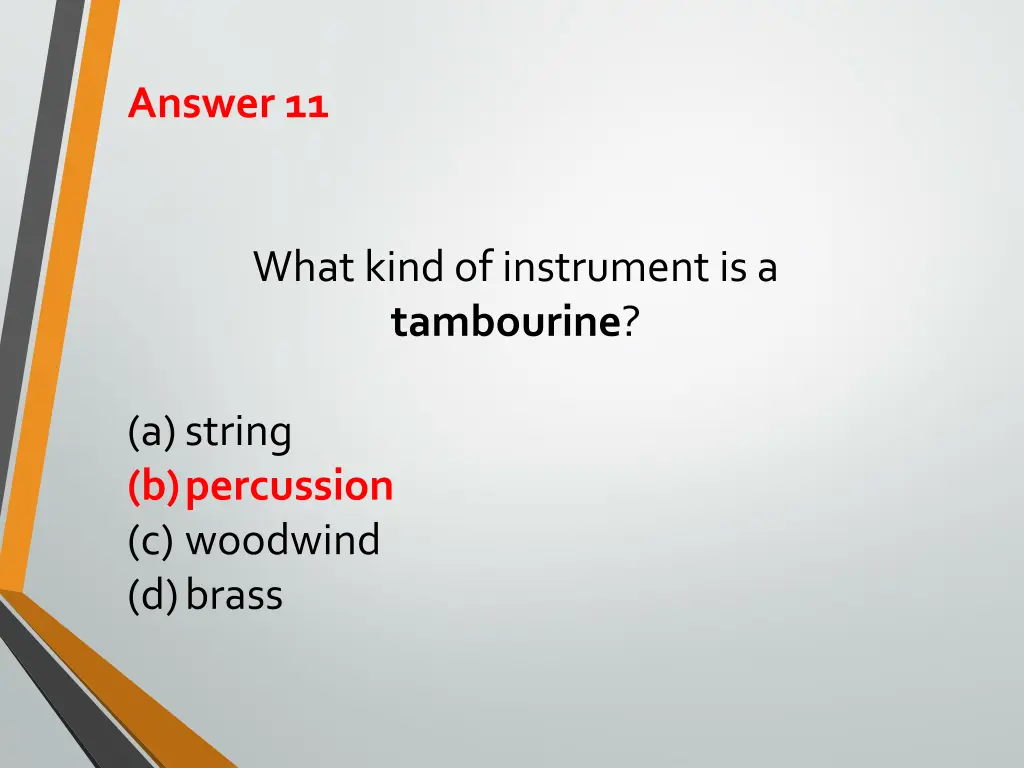 Answer 11

What kind of instrument is a tambourine?

(a) string
(b) percussion
(c) woodwind
(d) brass